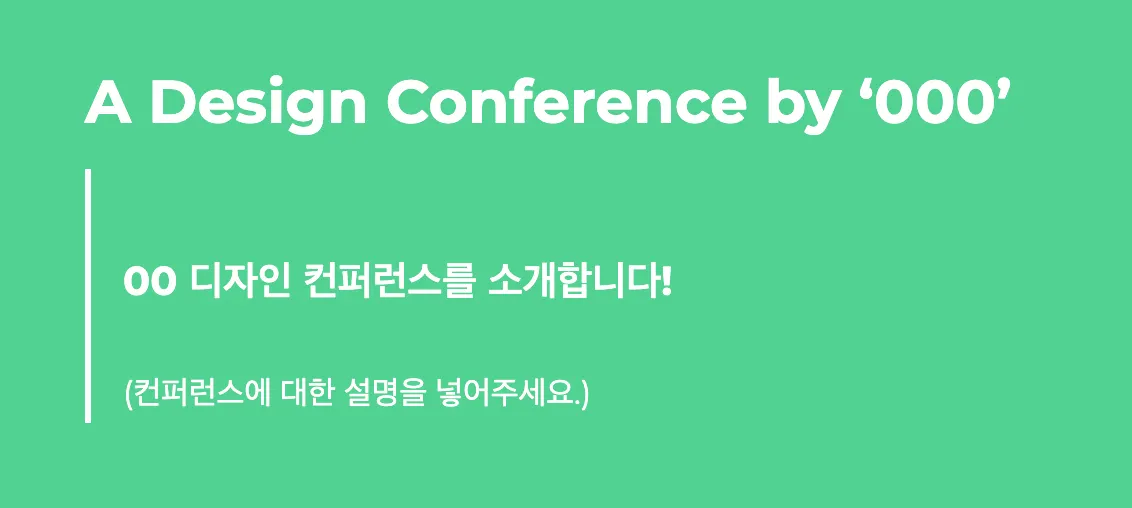 A Design Conference by ‘000’

00 디자인 컨퍼런스를 소개합니다!

(컨퍼런스에 대한 설명을 넣어주세요.)